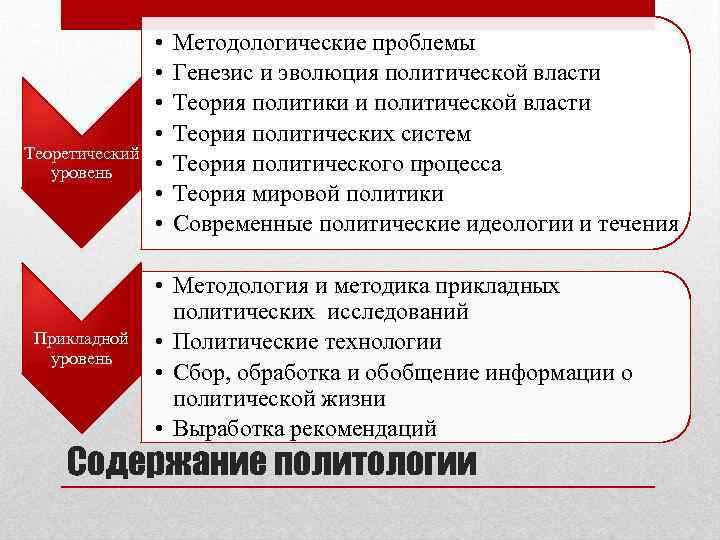 Теоретический уровень

• Методологические проблемы
• Генезис и эволюция политической власти
• Теория политики и политической власти
• Теория политических систем
• Теория политического процесса
• Теория мировой политики
• Современные политические идеологии и течения

Прикладной уровень

• Методология и методика прикладных политических исследований
• Политические технологии
• Сбор, обработка и обобщение информации о политической жизни
• Выработка рекомендаций

Содержание политологии